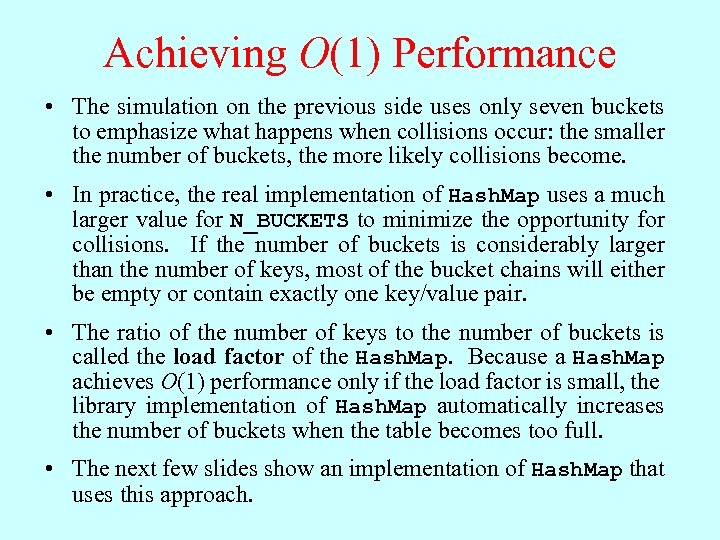 Achieving $O(1)$ Performance

• The simulation on the previous side uses only seven buckets to emphasize what happens when collisions occur: the smaller the number of buckets, the more likely collisions become.

• In practice, the real implementation of HashMap uses a much larger value for N_BUCKETS to minimize the opportunity for collisions. If the number of buckets is considerably larger than the number of keys, most of the bucket chains will either be empty or contain exactly one key/value pair.

• The ratio of the number of keys to the number of buckets is called the load factor of the HashMap. Because a HashMap achieves $O(1)$ performance only if the load factor is small, the library implementation of HashMap automatically increases the number of buckets when the table becomes too full.

• The next few slides show an implementation of HashMap that uses this approach.